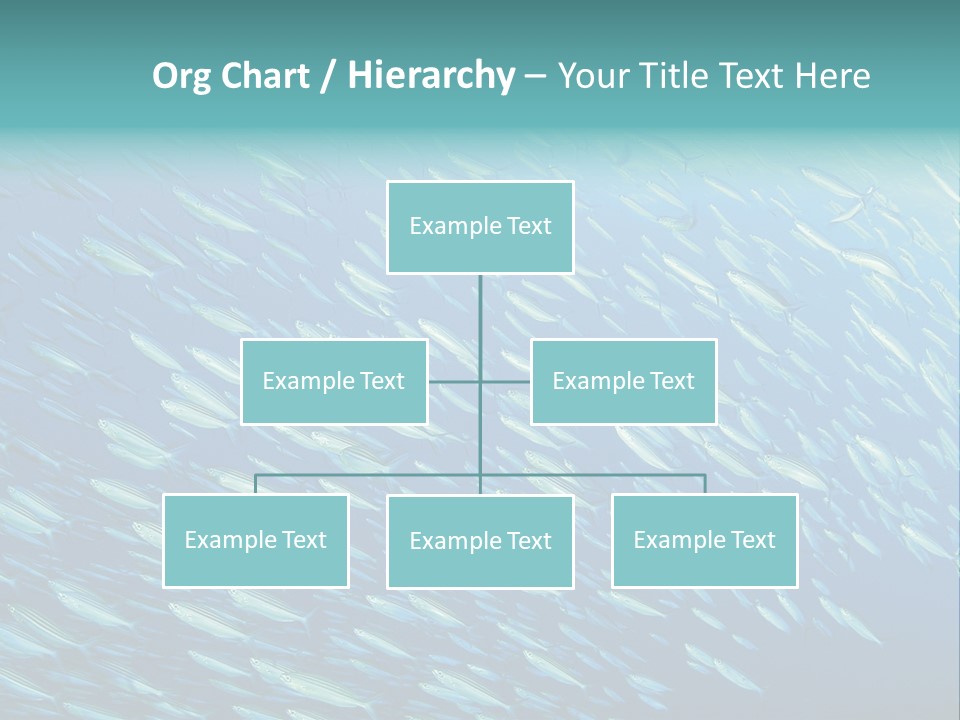 Org Chart / Hierarchy – Your Title Text Here

Example Text

Example Text

Example Text

Example Text

Example Text

Example Text